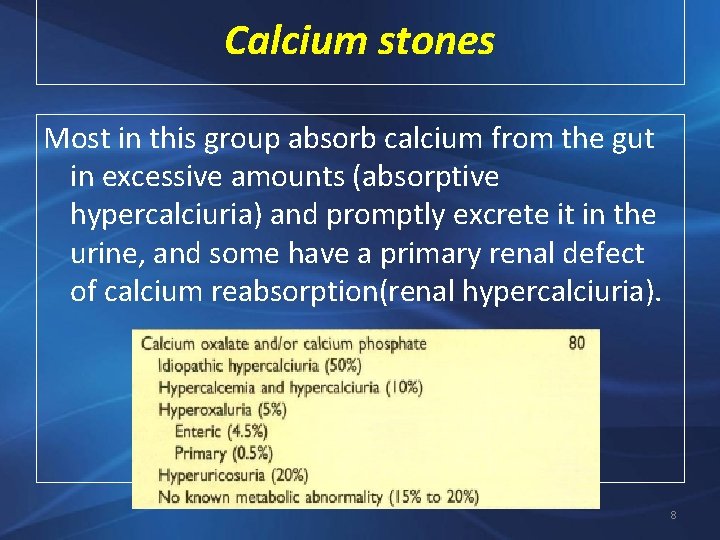 Calcium stones

Most in this group absorb calcium from the gut in excessive amounts (absorptive hypercalciuria) and promptly excrete it in the urine, and some have a primary renal defect of calcium reabsorption(renal hypercalciuria).

| Calcium oxalate and/or calcium phosphate | 80 |
|---|---|
| Idiopathic hypercalciuria (50%) | |
| Hypercalcemia and hypercalciuria (10%) | |
| Hyperoxaluria (5%) | |
| Enteric (4.5%) | |
| Primary (0.5%) | |
| Hyperuricosuria (20%) | |
| No known metabolic abnormality (15% to 20%) | |

8